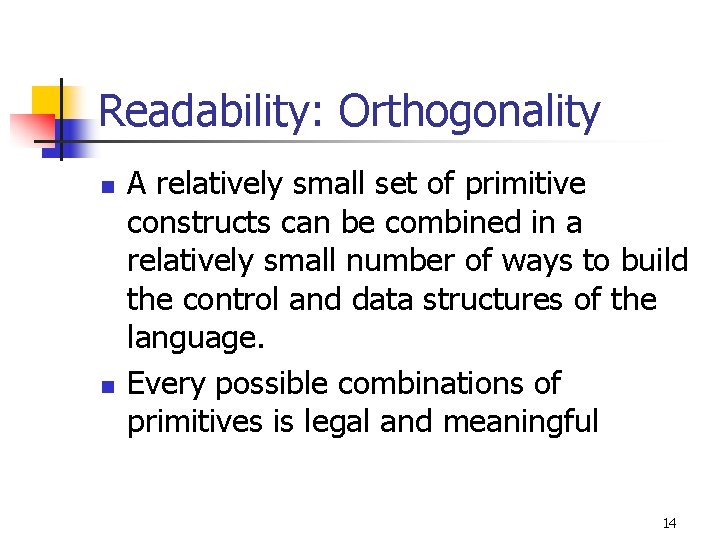 Readability: Orthogonality

- A relatively small set of primitive constructs can be combined in a relatively small number of ways to build the control and data structures of the language.
- Every possible combinations of primitives is legal and meaningful

14